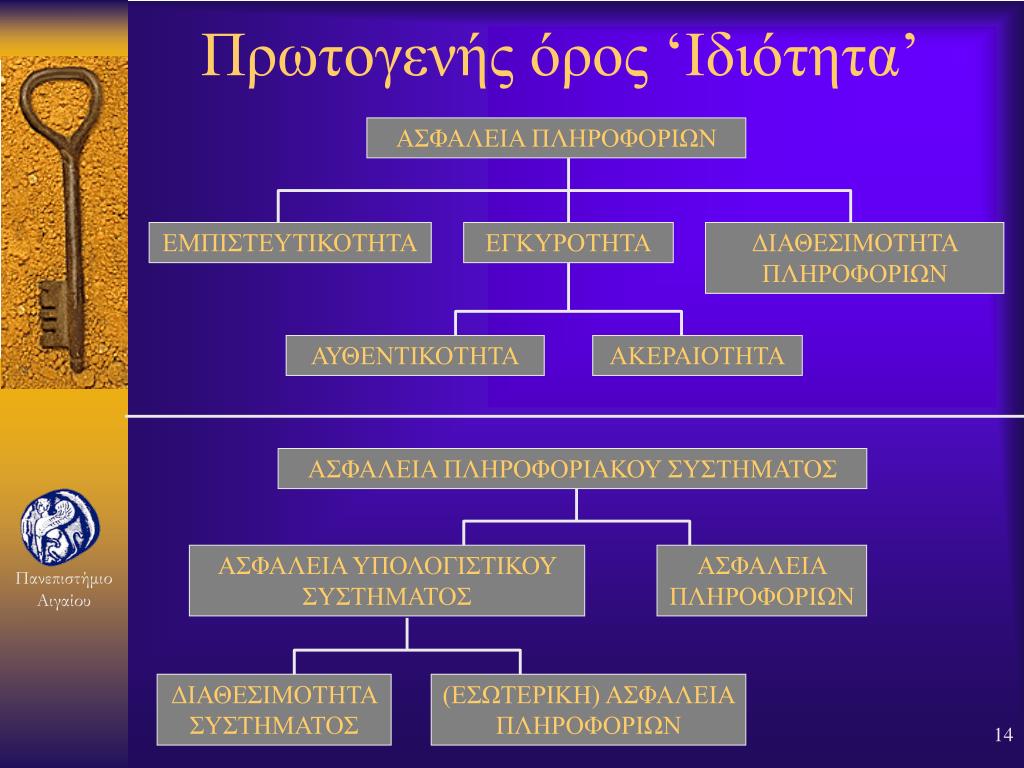 Πρωτογενής όρος ‘Ιδιότητα’

ΑΣΦΑΛΕΙΑ ΠΛΗΡΟΦΟΡΙΩΝ

ΕΜΠΙΣΤΕΥΤΙΚΟΤΗΤΑ

ΕΓΚΥΡΟΤΗΤΑ

ΔΙΑΘΕΣΙΜΟΤΗΤΑ ΠΛΗΡΟΦΟΡΙΩΝ

ΑΥΘΕΝΤΙΚΟΤΗΤΑ

ΑΚΕΡΑΙΟΤΗΤΑ

ΑΣΦΑΛΕΙΑ ΠΛΗΡΟΦΟΡΙΑΚΟΥ ΣΥΣΤΗΜΑΤΟΣ

ΑΣΦΑΛΕΙΑ ΥΠΟΛΟΓΙΣΤΙΚΟΥ ΣΥΣΤΗΜΑΤΟΣ

ΑΣΦΑΛΕΙΑ ΠΛΗΡΟΦΟΡΙΩΝ

ΔΙΑΘΕΣΙΜΟΤΗΤΑ ΣΥΣΤΗΜΑΤΟΣ

(ΕΣΩΤΕΡΙΚΗ) ΑΣΦΑΛΕΙΑ ΠΛΗΡΟΦΟΡΙΩΝ

Πανεπιστήμιο Αιγαίου

14